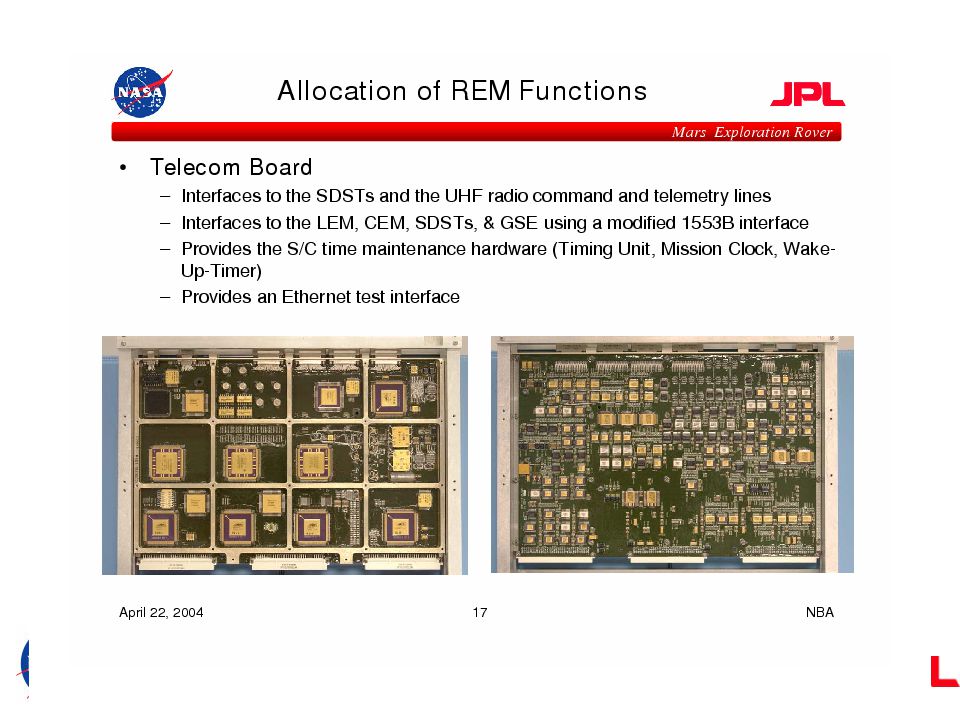 NASA

Allocation of REM Functions

JPL

Mars Exploration Rover

• Telecom Board
– Interfaces to the SDSTs and the UHF radio command and telemetry lines
– Interfaces to the LEM, CEM, SDSTs, & GSE using a modified 1553B interface
– Provides the S/C time maintenance hardware (Timing Unit, Mission Clock, Wake-Up-Timer)
– Provides an Ethernet test interface

April 22, 2004 17 NBA